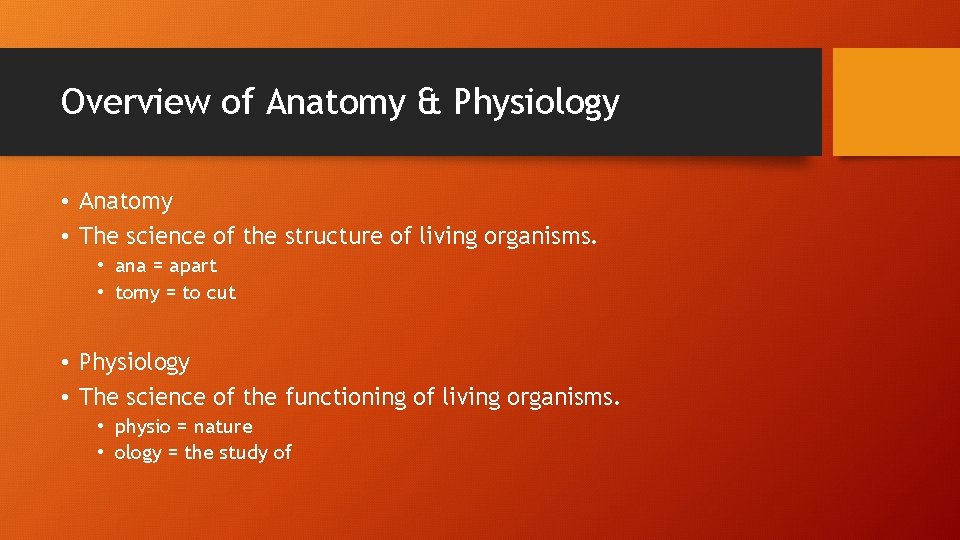 Overview of Anatomy & Physiology

• Anatomy
• The science of the structure of living organisms.
  • ana = apart
  • tomy = to cut

• Physiology
• The science of the functioning of living organisms.
  • physio = nature
  • ology = the study of